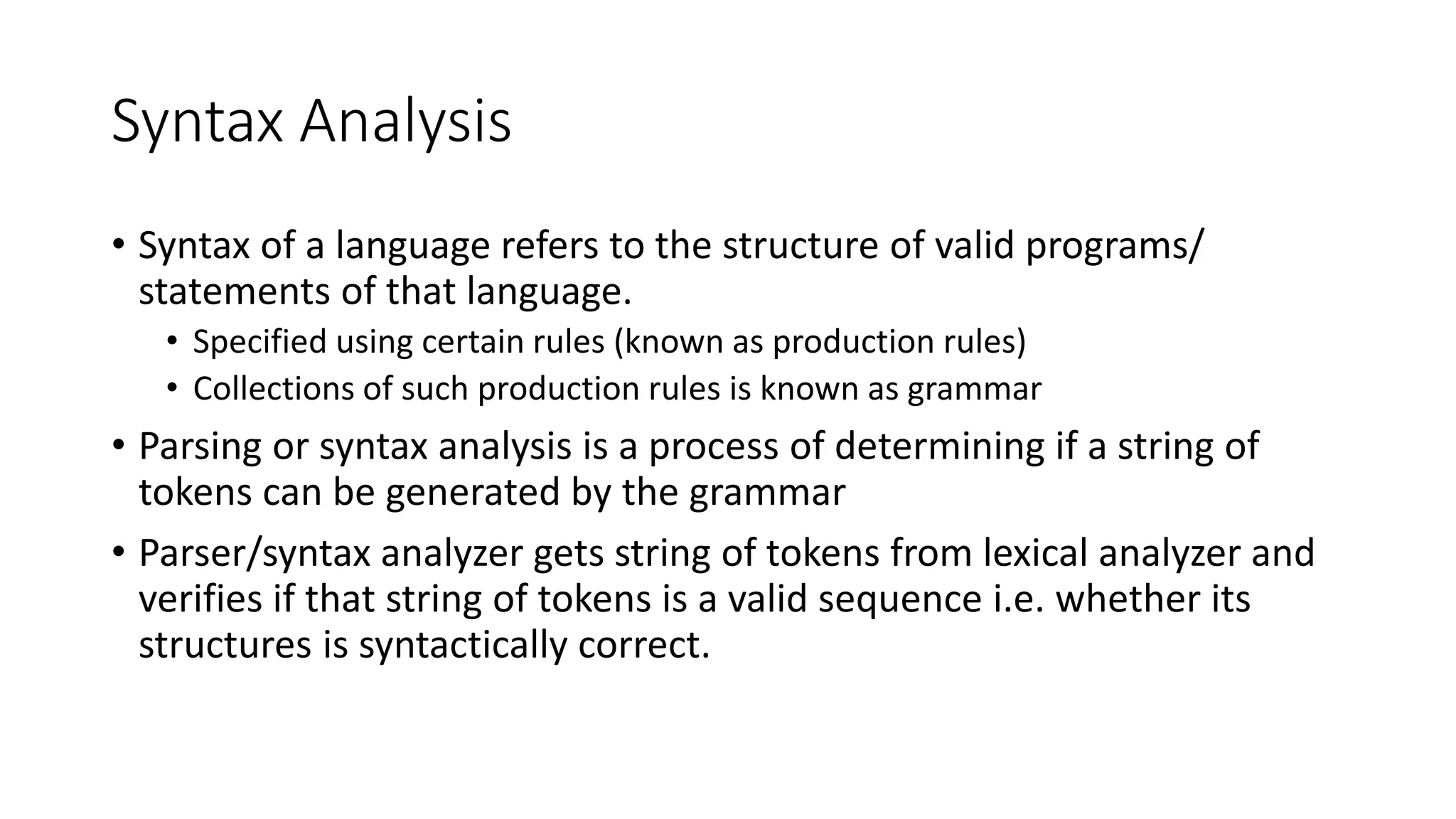 Syntax Analysis

• Syntax of a language refers to the structure of valid programs/ statements of that language.
  • Specified using certain rules (known as production rules)
  • Collections of such production rules is known as grammar
• Parsing or syntax analysis is a process of determining if a string of tokens can be generated by the grammar
• Parser/syntax analyzer gets string of tokens from lexical analyzer and verifies if that string of tokens is a valid sequence i.e. whether its structures is syntactically correct.